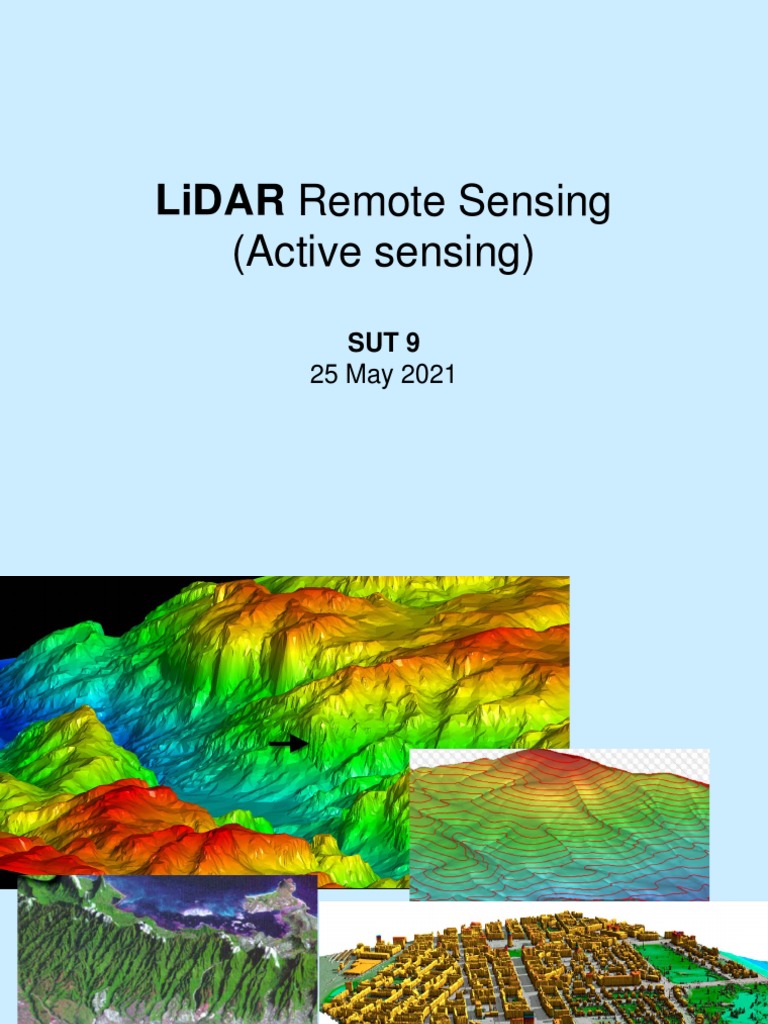 LiDAR Remote Sensing
(Active sensing)

SUT 9
25 May 2021